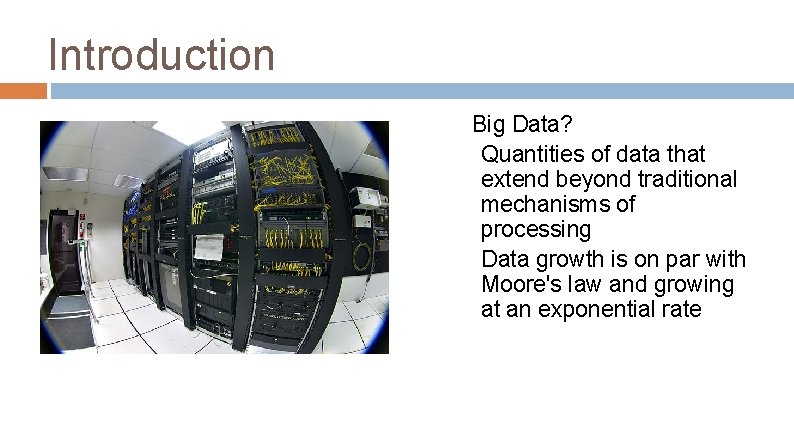 Introduction

Big Data?

Quantities of data that extend beyond traditional mechanisms of processing

Data growth is on par with Moore's law and growing at an exponential rate